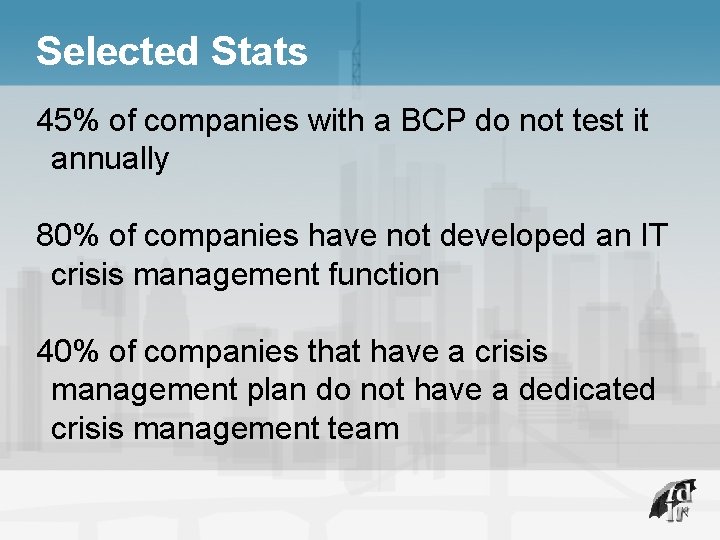 Selected Stats

45% of companies with a BCP do not test it annually

80% of companies have not developed an IT crisis management function

40% of companies that have a crisis management plan do not have a dedicated crisis management team